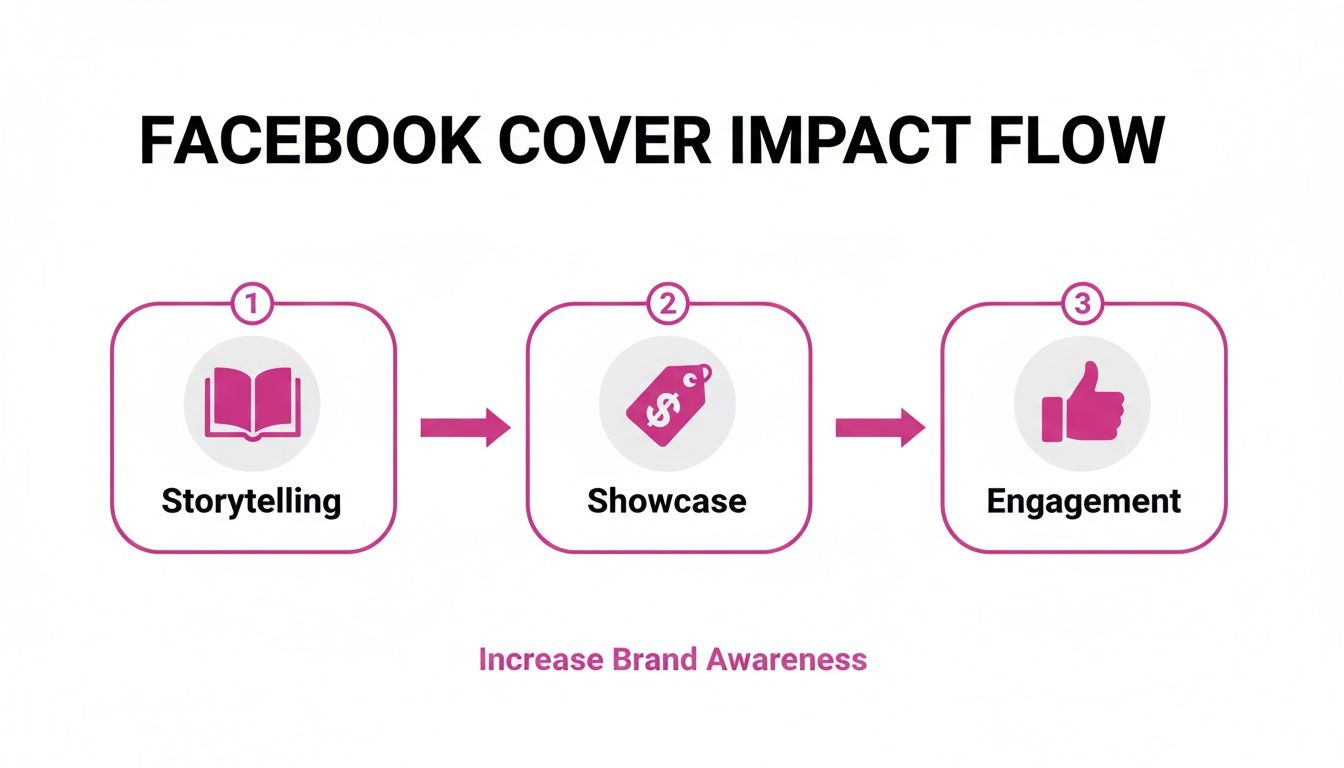 FACEBOOK COVER IMPACT FLOW

1
Storytelling

2
$
Showcase

3
Engagement

Increase Brand Awareness